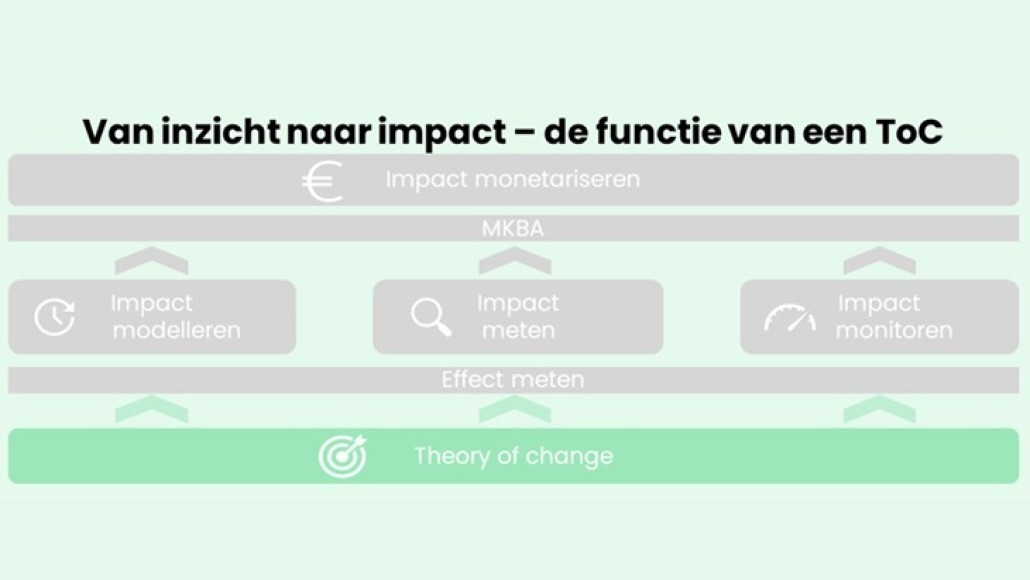 Van inzicht naar impact – de functie van een ToC

Impact monetariseren

MKBA

Impact modelleren

Impact meten

Impact monitoren

Effect meten

Theory of change